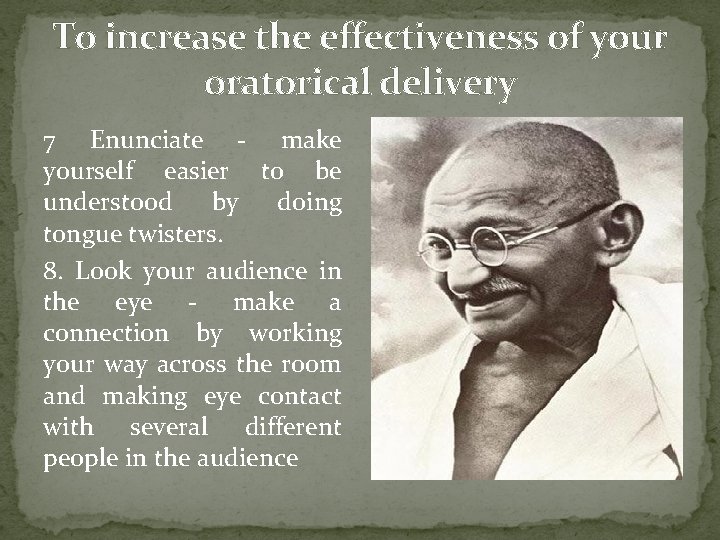 To increase the effectiveness of your oratorical delivery

7 Enunciate - make yourself easier to be understood by doing tongue twisters.

8. Look your audience in the eye - make a connection by working your way across the room and making eye contact with several different people in the audience